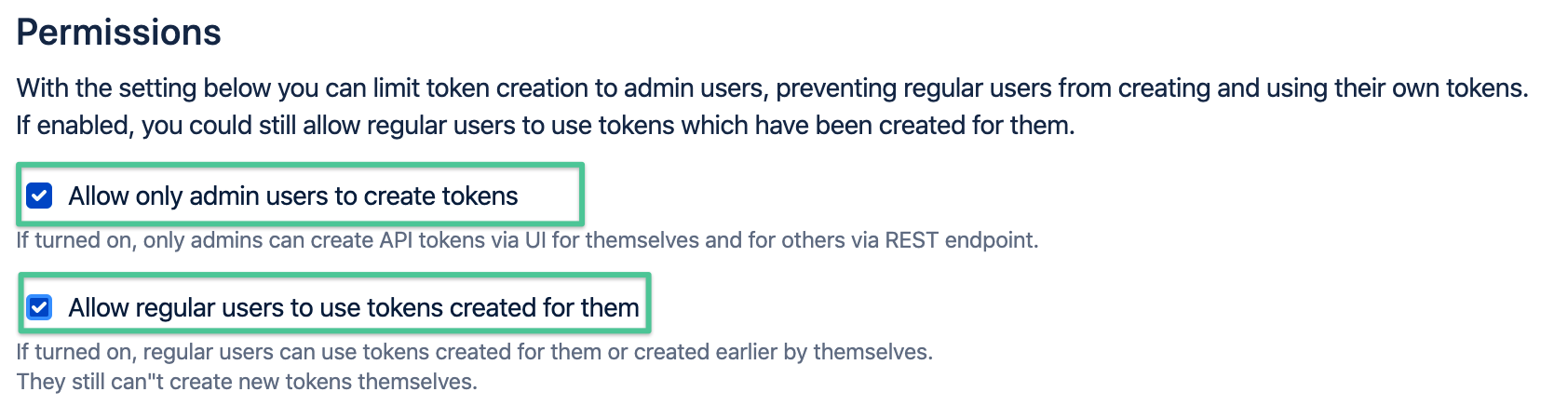 Permissions

With the setting below you can limit token creation to admin users, preventing regular users from creating and using their own tokens. If enabled, you could still allow regular users to use tokens which have been created for them.

Allow only admin users to create tokens

If turned on, only admins can create API tokens via UI for themselves and for others via REST endpoint.

Allow regular users to use tokens created for them

If turned on, regular users can use tokens created for them or created earlier by themselves.
They still can"t create new tokens themselves.